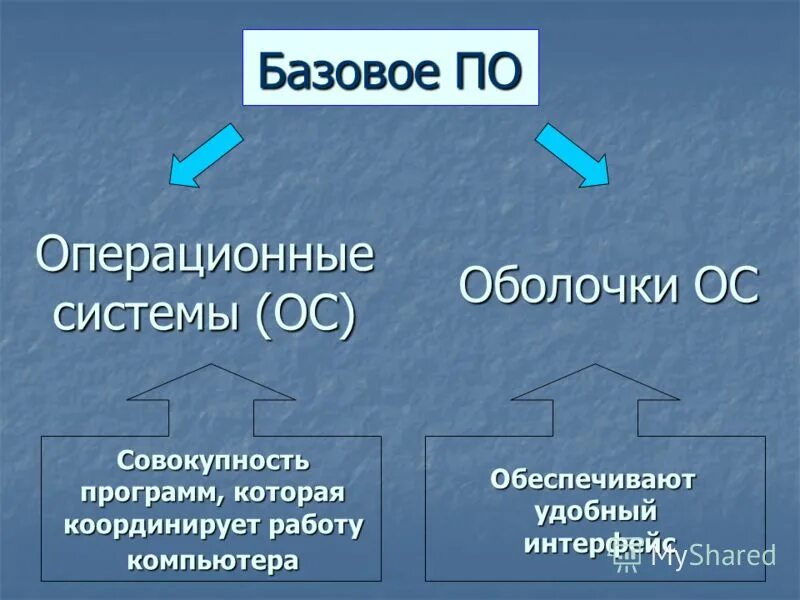 Базовое ПО

Операционные системы (ОС)

Оболочки ОС

Совокупность программ, которая координирует работу компьютера

Обеспечивают удобный интерфейс

MyShared